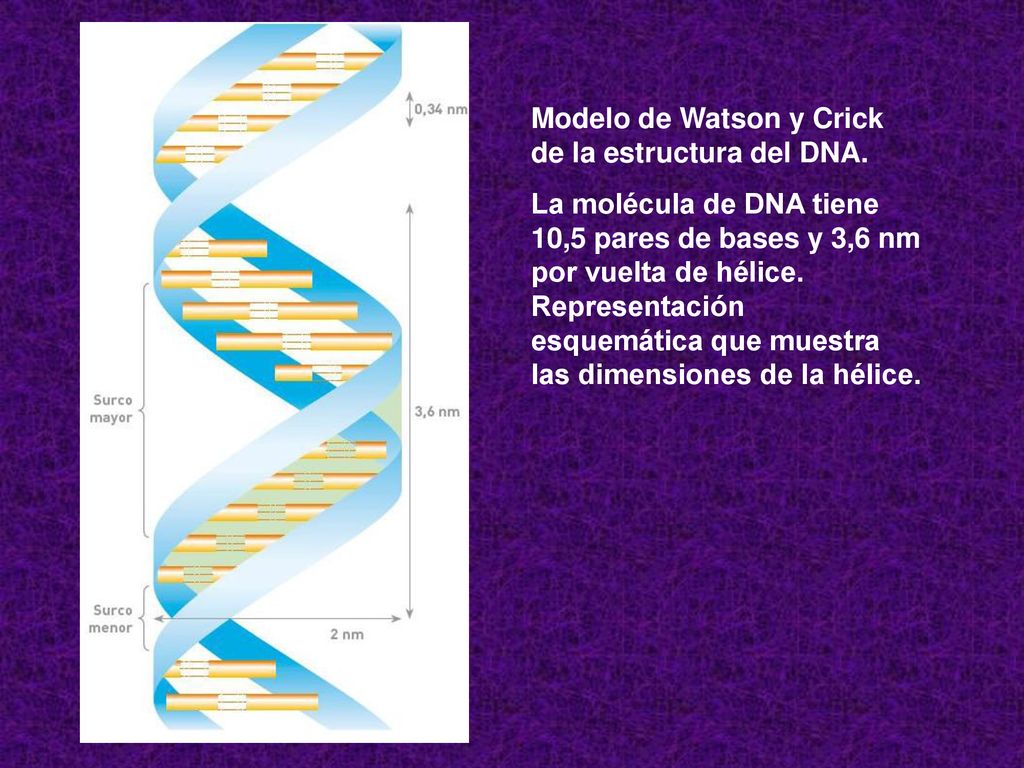 0,34 nm

Surco mayor

3,6 nm

Surco menor

2 nm

Modelo de Watson y Crick de la estructura del DNA.

La molécula de DNA tiene 10,5 pares de bases y 3,6 nm por vuelta de hélice. Representación esquemática que muestra las dimensiones de la hélice.